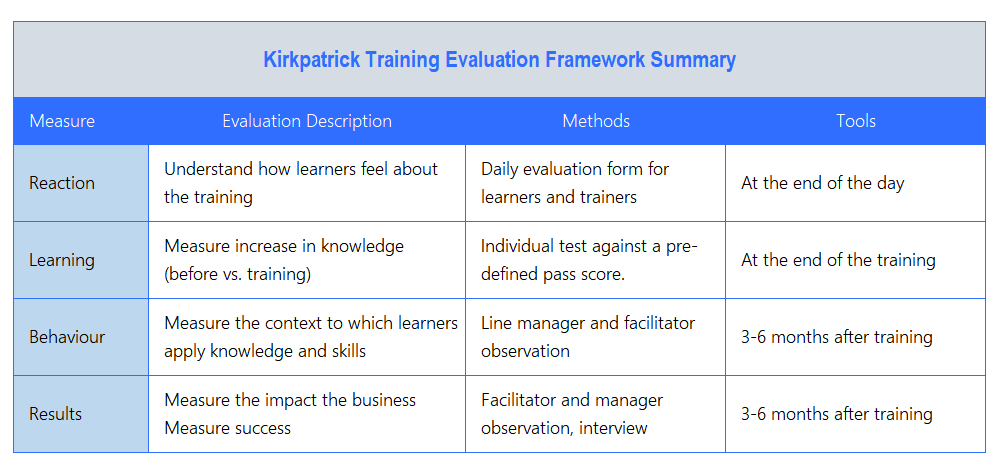 Kirkpatrick Training Evaluation Framework Summary

| Measure | Evaluation Description | Methods | Tools |
|---|---|---|---|
| Reaction | Understand how learners feel about the training | Daily evaluation form for learners and trainers | At the end of the day |
| Learning | Measure increase in knowledge (before vs. training) | Individual test against a pre-defined pass score. | At the end of the training |
| Behaviour | Measure the context to which learners apply knowledge and skills | Line manager and facilitator observation | 3-6 months after training |
| Results | Measure the impact the business Measure success | Facilitator and manager observation, interview | 3-6 months after training |